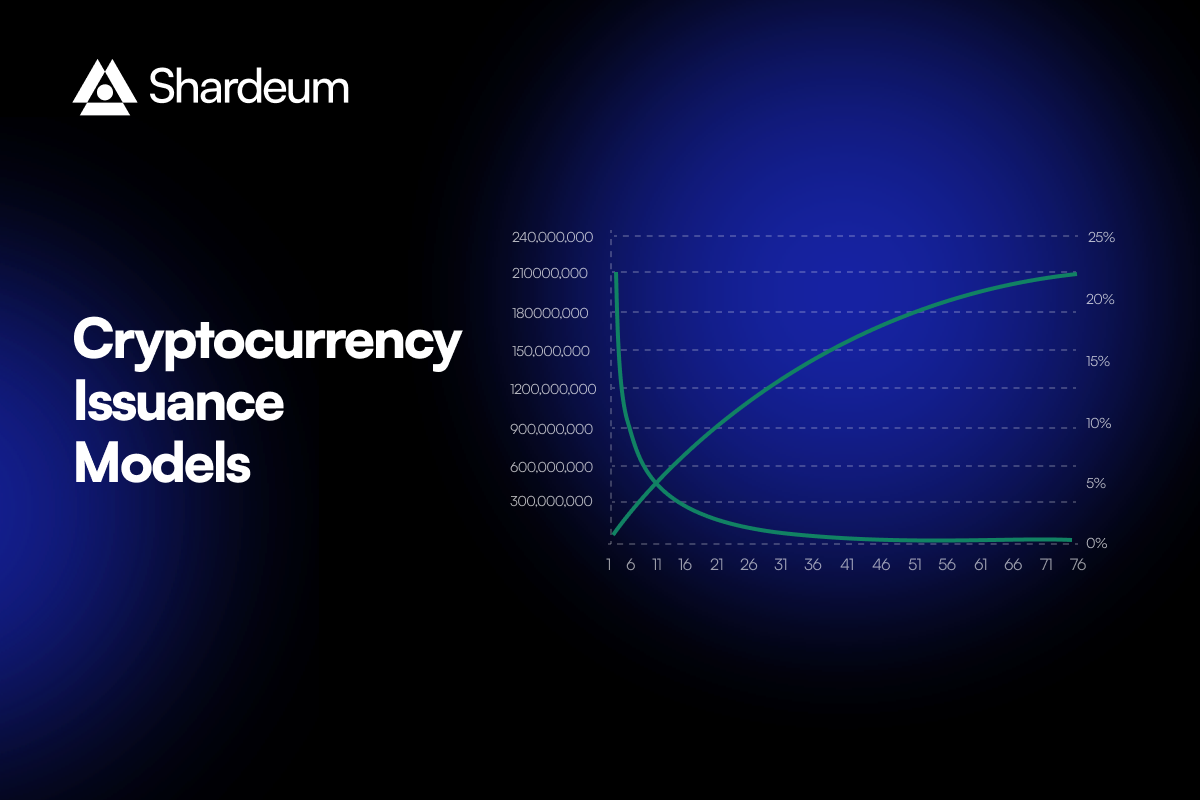 Shardeum

Cryptocurrency Issuance Models

240,000,000
210000,000
180000,000
150,000,000
1200,000,000
900,000,000
600,000,000
300,000,000

25%
20%
15%
10%
5%
0%

1 6 11 16 21 26 31 36 41 46 51 56 61 66 71 76